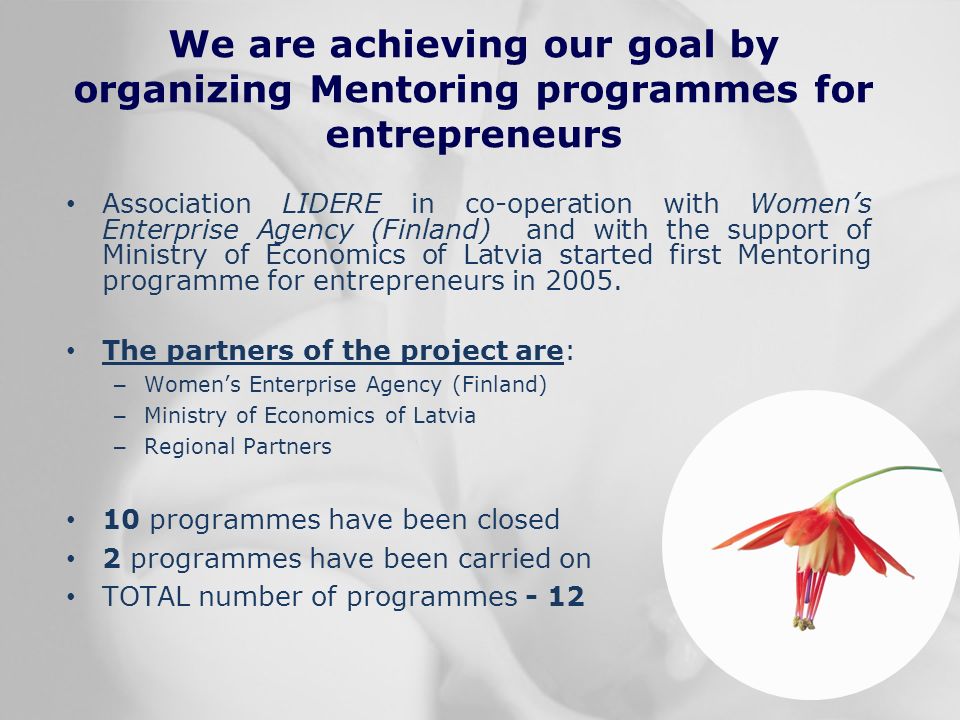 We are achieving our goal by organizing Mentoring programmes for entrepreneurs

• Association LIDERE in co-operation with Women's Enterprise Agency (Finland) and with the support of Ministry of Economics of Latvia started first Mentoring programme for entrepreneurs in 2005.

• The partners of the project are:
– Women's Enterprise Agency (Finland)
– Ministry of Economics of Latvia
– Regional Partners

• 10 programmes have been closed
• 2 programmes have been carried on
• TOTAL number of programmes - 12